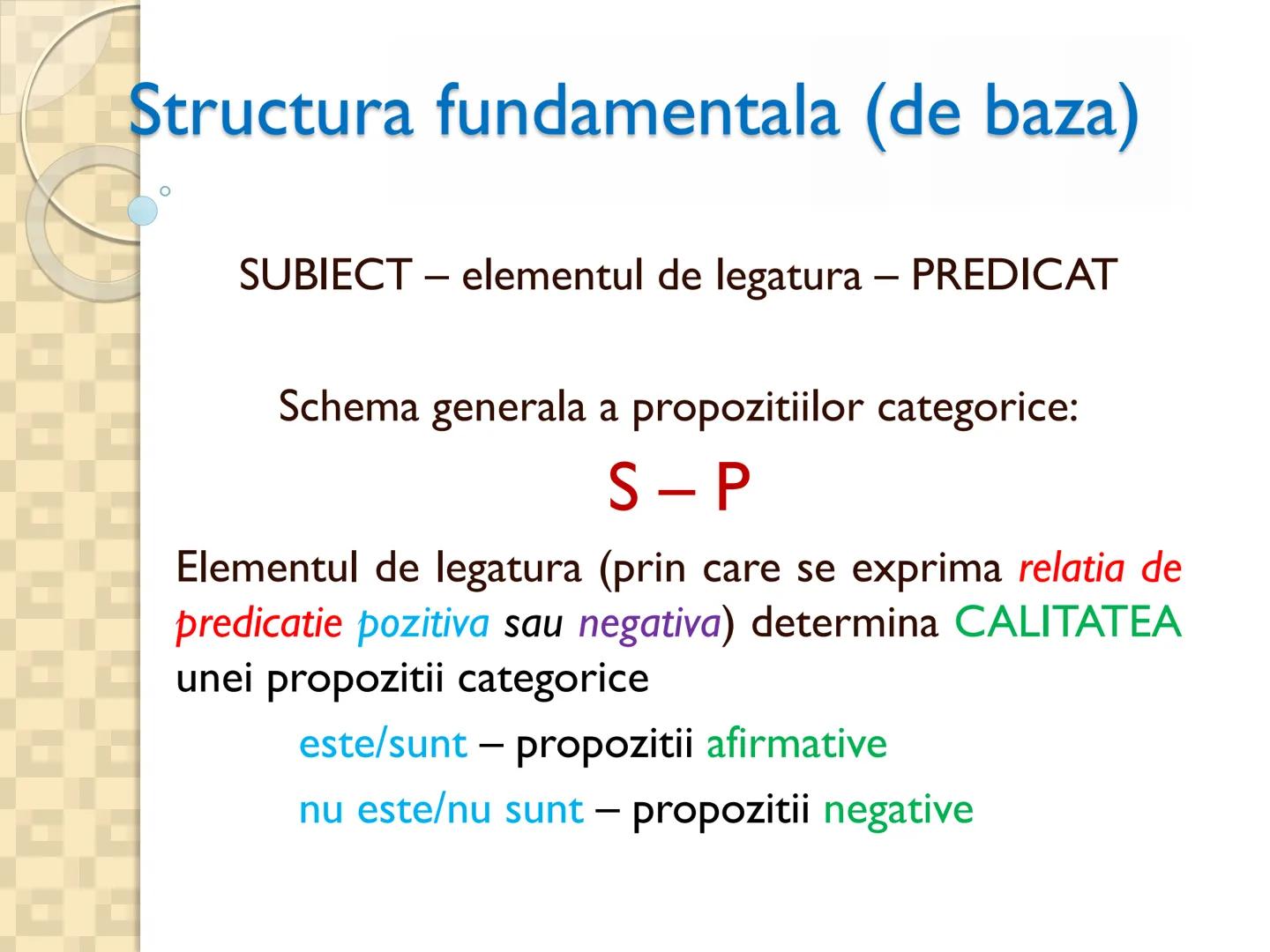 Structura fundamentala (de baza)

SUBIECT – elementul de legatura – PREDICAT

Schema generala a propozitiilor categorice:

S – P

Elementul de legatura (prin care se exprima relatia de predicatie pozitiva sau negativa) determina CALITATEA unei propozitii categorice

este/sunt – propozitii afirmative

nu este/nu sunt – propozitii negative